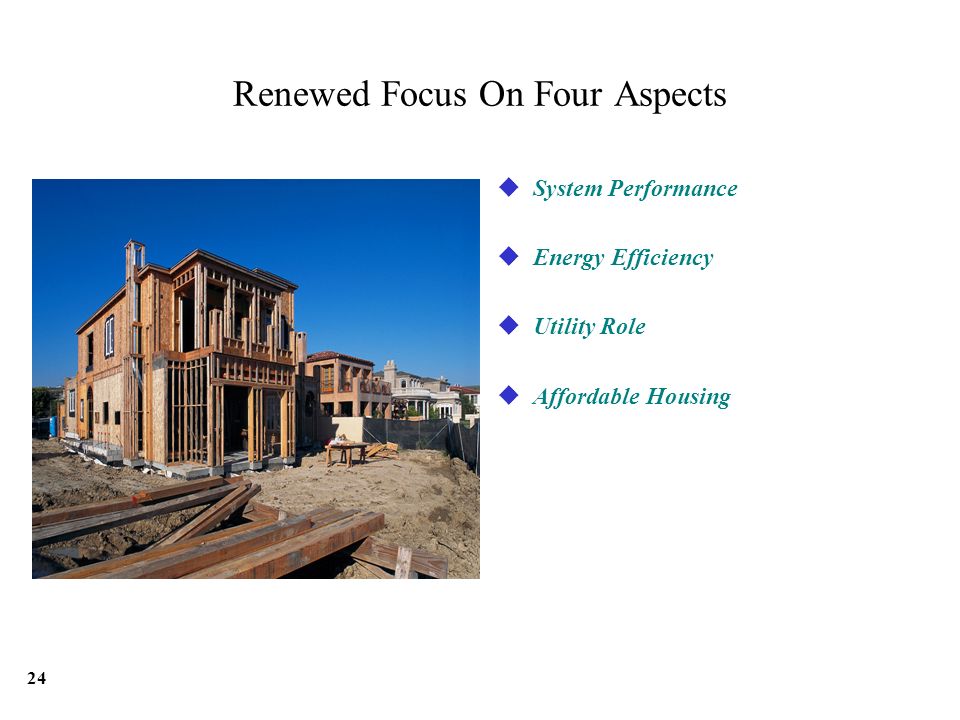 Renewed Focus On Four Aspects

◆ System Performance

◆ Energy Efficiency

◆ Utility Role

◆ Affordable Housing

24